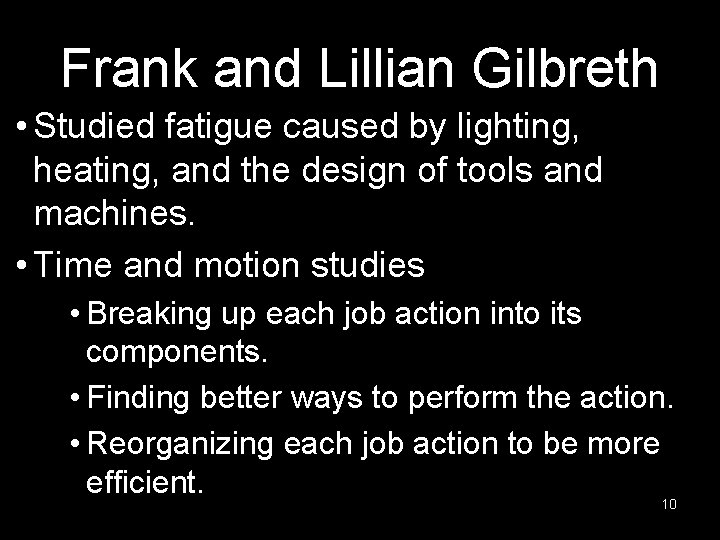 Frank and Lillian Gilbreth

• Studied fatigue caused by lighting, heating, and the design of tools and machines.

• Time and motion studies

• Breaking up each job action into its components.

• Finding better ways to perform the action.

• Reorganizing each job action to be more efficient.

10